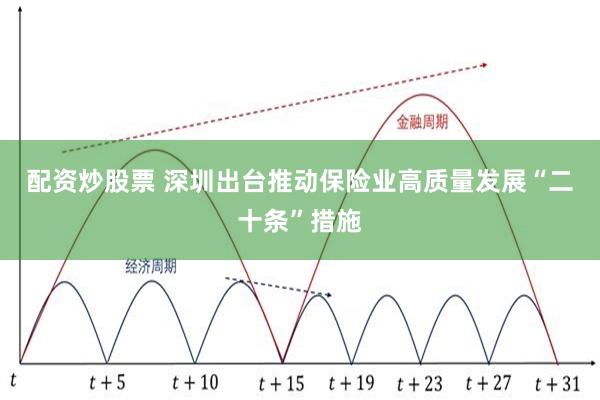 金融周期

配资炒股票 深圳出台推动保险业高质量发展“二十条”措施

经济周期

$t$ $t+5$ $t+10$ $t+15$ $t+19$ $t+23$ $t+27$ $t+31$